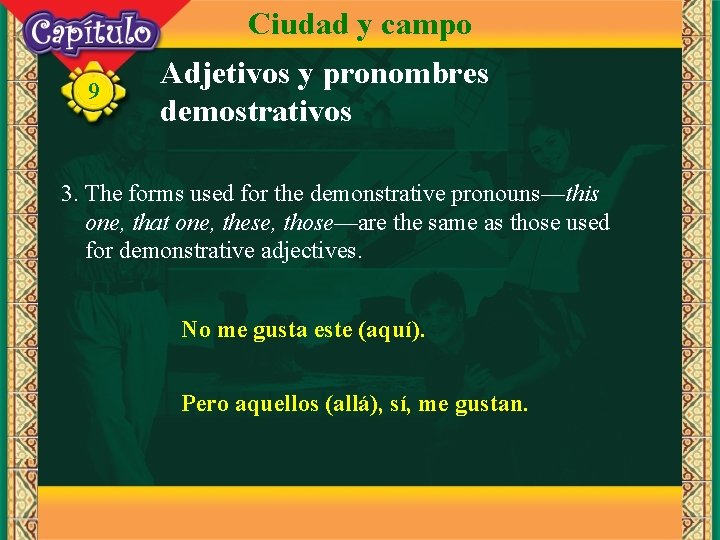 Capítulo

Ciudad y campo

9

Adjetivos y pronombres demostrativos

3. The forms used for the demonstrative pronouns—this one, that one, these, those—are the same as those used for demonstrative adjectives.

No me gusta este (aquí).

Pero aquellos (allá), sí, me gustan.